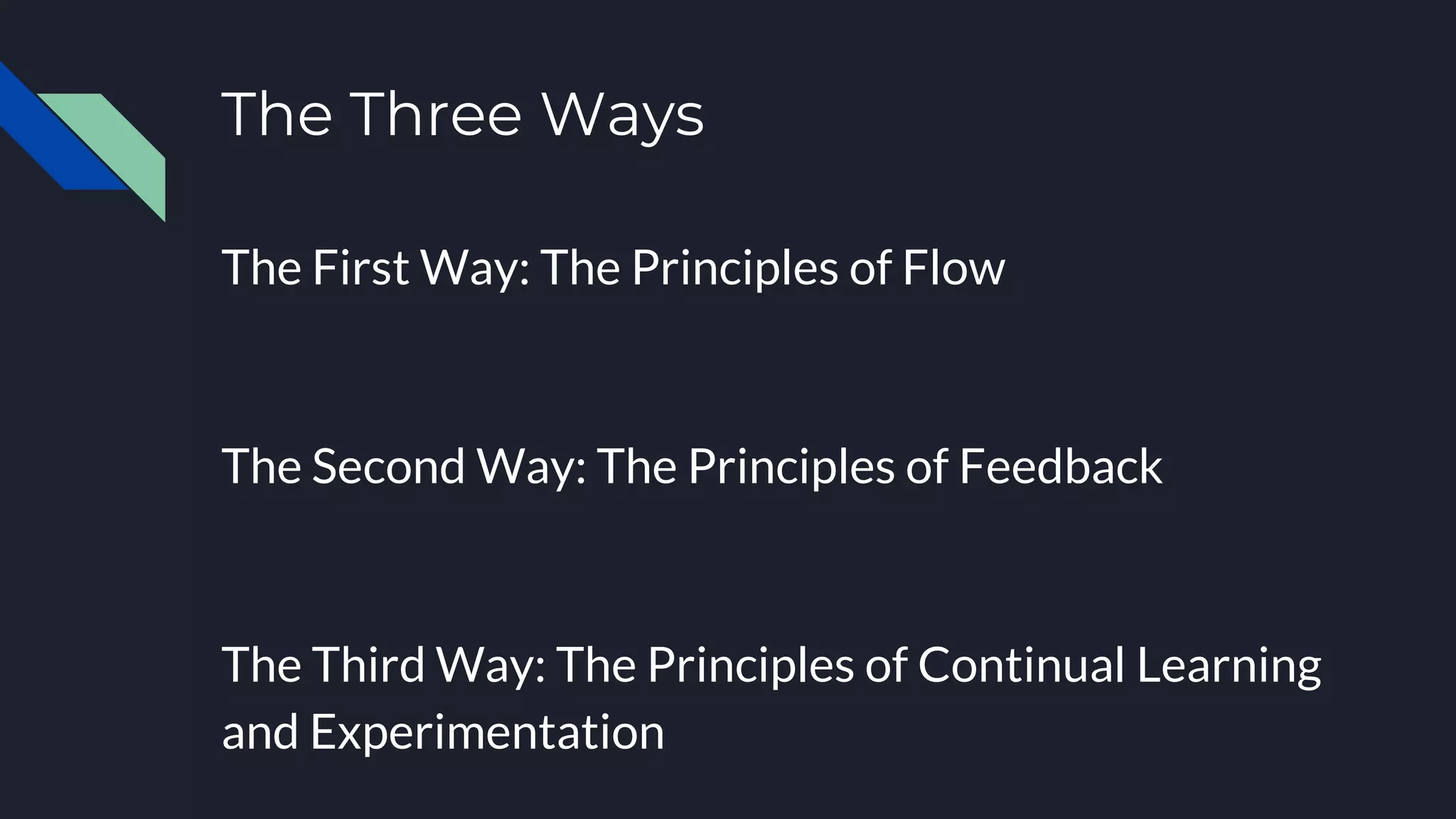 The Three Ways

The First Way: The Principles of Flow

The Second Way: The Principles of Feedback

The Third Way: The Principles of Continual Learning and Experimentation